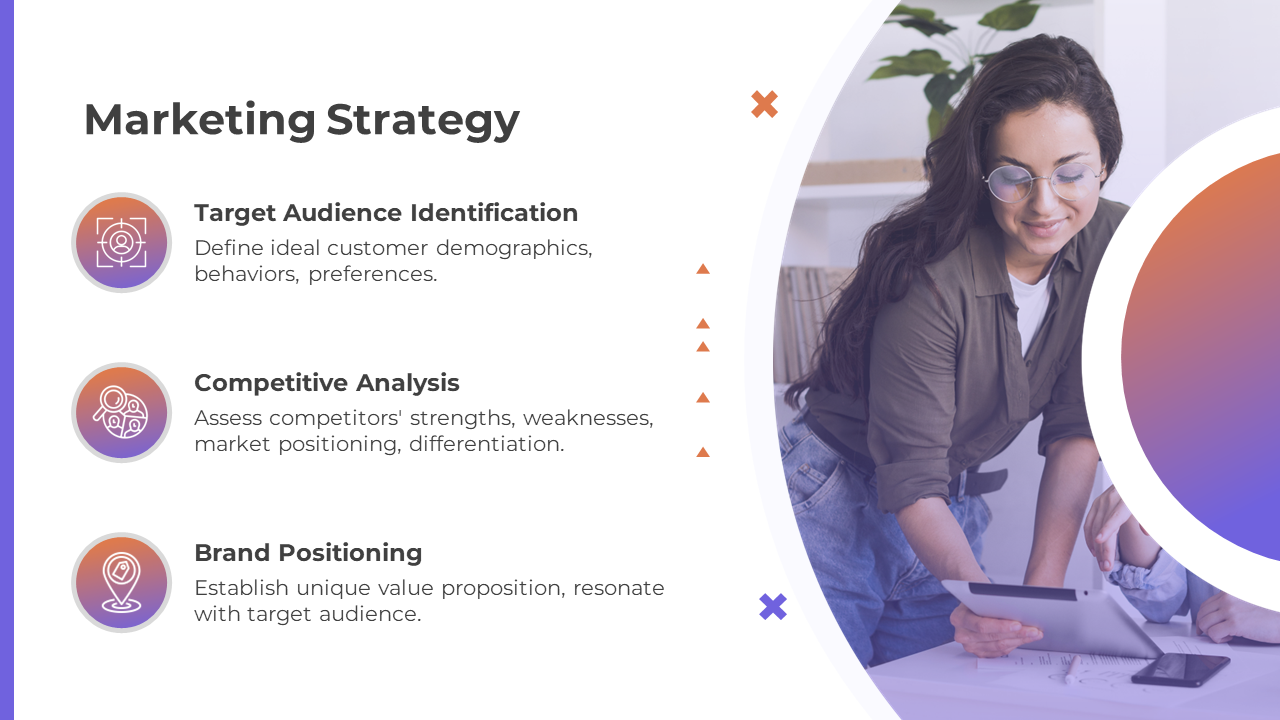 Marketing Strategy

Target Audience Identification
Define ideal customer demographics, behaviors, preferences.

Competitive Analysis
Assess competitors' strengths, weaknesses, market positioning, differentiation.

Brand Positioning
Establish unique value proposition, resonate with target audience.